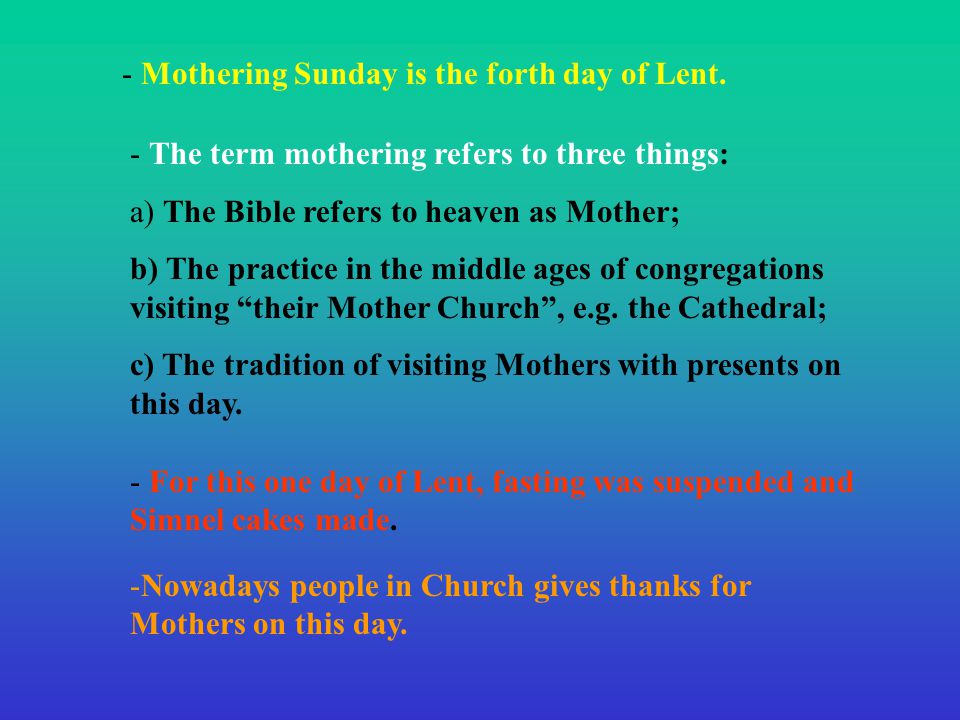 - Mothering Sunday is the forth day of Lent.

- The term mothering refers to three things:

a) The Bible refers to heaven as Mother;

b) The practice in the middle ages of congregations visiting “their Mother Church”, e.g. the Cathedral;

c) The tradition of visiting Mothers with presents on this day.

- For this one day of Lent, fasting was suspended and Simnel cakes made.

-Nowadays people in Church gives thanks for Mothers on this day.